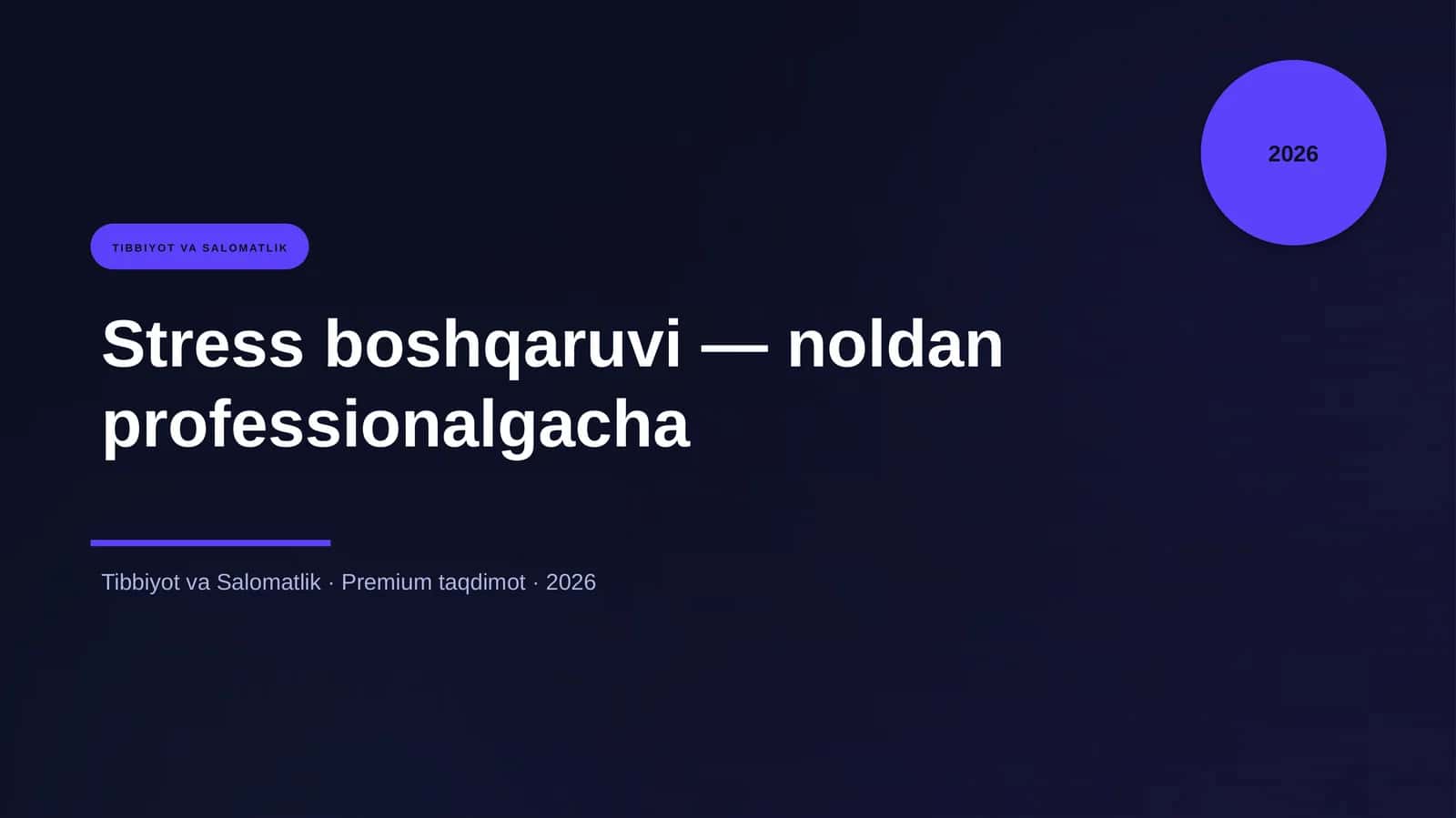 2026

TIBBIYOT VA SALOMATLIK

Stress boshqaruvi — noldan professionalgacha

Tibbiyot va Salomatlik · Premium taqdimot · 2026